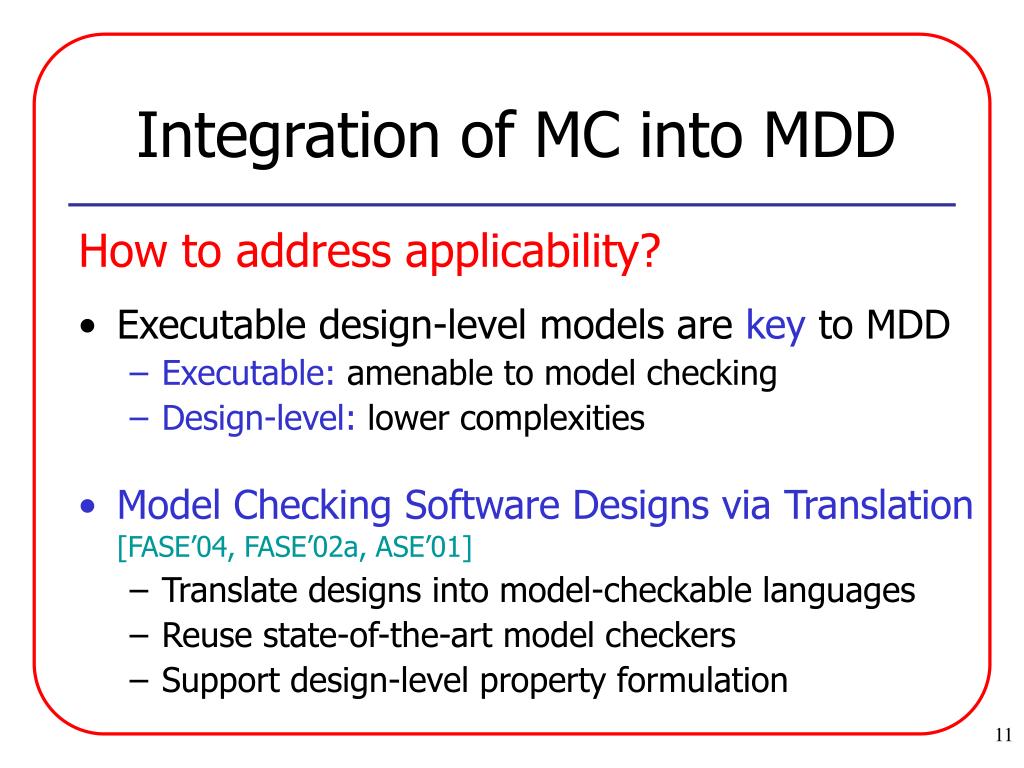 Integration of MC into MDD

How to address applicability?

• Executable design-level models are key to MDD
– Executable: amenable to model checking
– Design-level: lower complexities

• Model Checking Software Designs via Translation [FASE'04, FASE'02a, ASE'01]
– Translate designs into model-checkable languages
– Reuse state-of-the-art model checkers
– Support design-level property formulation

11